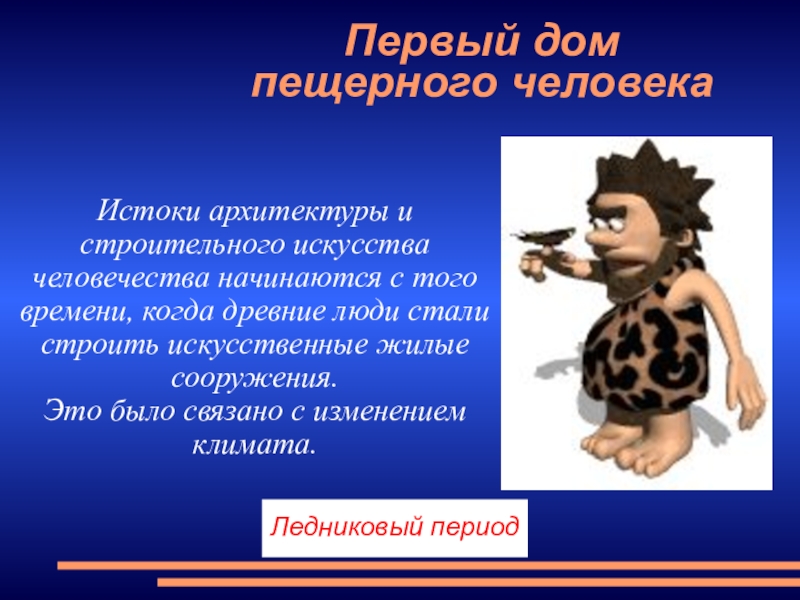 Первый дом пещерного человека

Истоки архитектуры и строительного искусства человечества начинаются с того времени, когда древние люди стали строить искусственные жилые сооружения.
Это было связано с изменением климата.

Ледниковый период